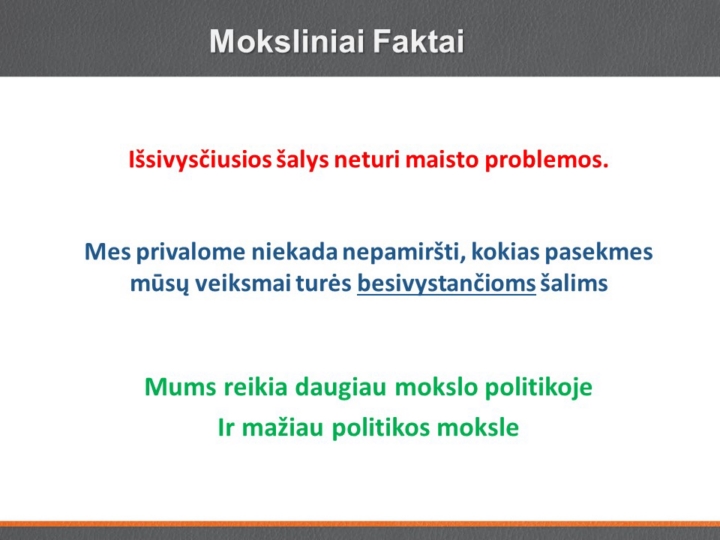 Moksliniai Faktai

Išsivysčiusios šalys neturi maisto problemos.

Mes privalome niekada nepamiršti, kokias pasekmes mūsų veiksmai turės besivystančioms šalims

Mums reikia daugiau mokslo politikoje
Ir mažiau politikos moksle